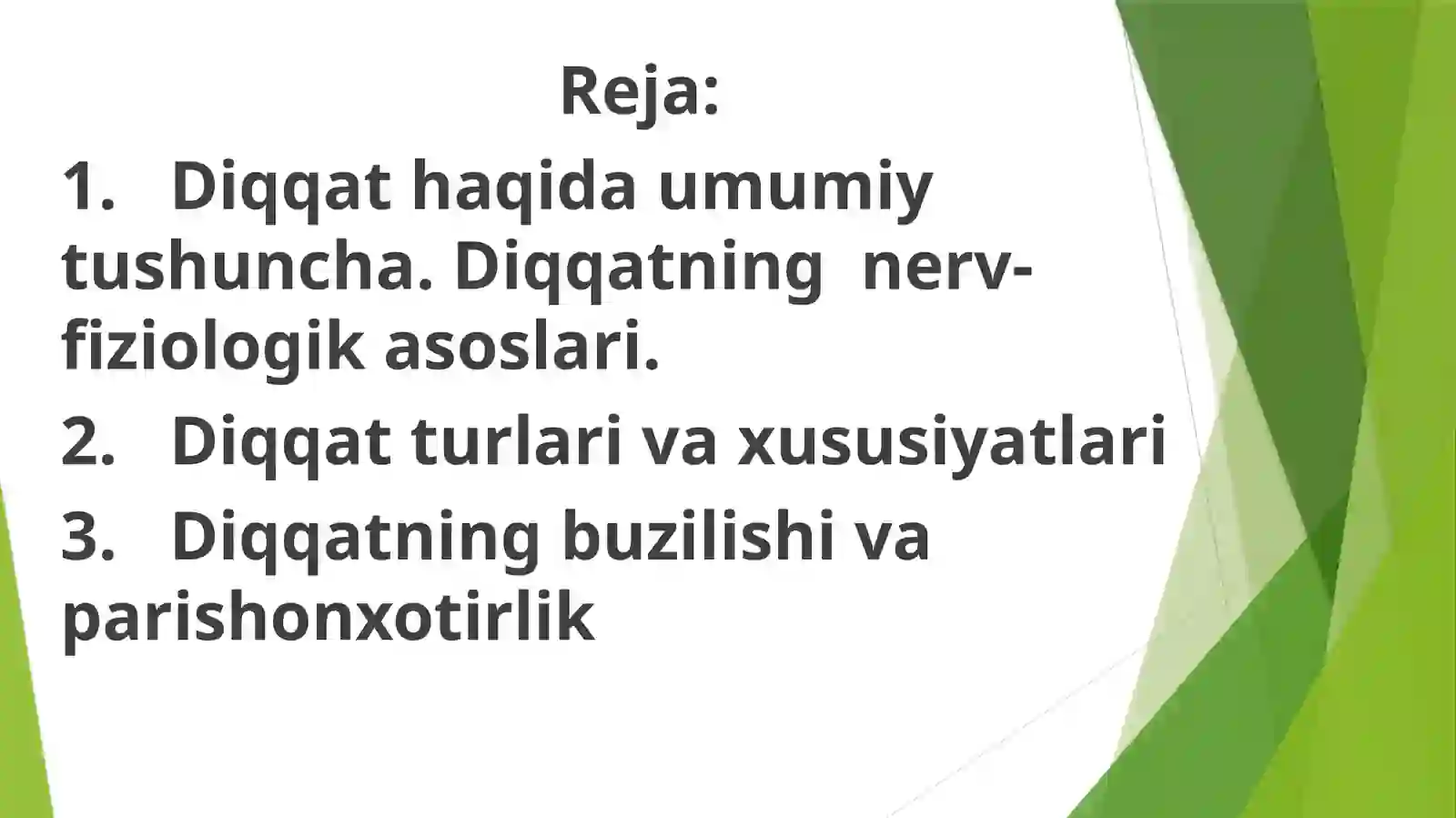 Reja:

1. Diqqat haqida umumiy tushuncha. Diqqatning nerv-fiziologik asoslari.

2. Diqqat turlari va xususiyatlari

3. Diqqatning buzilishi va parishonxotirlik